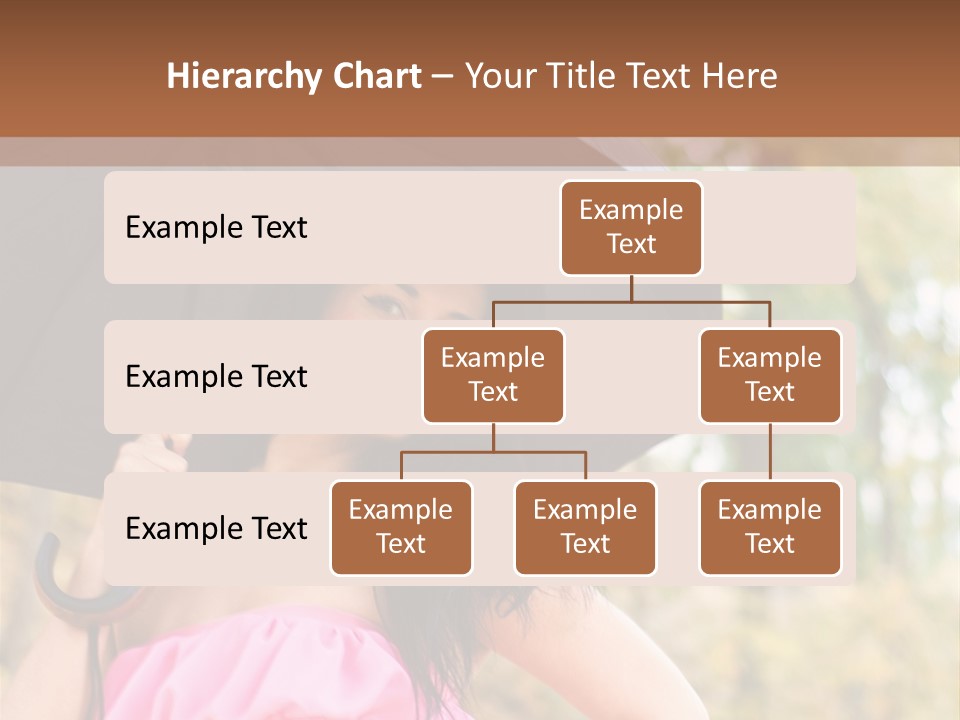 Hierarchy Chart – Your Title Text Here

Example Text

Example Text

Example Text

Example Text

Example Text

Example Text

Example Text

Example Text

Example Text